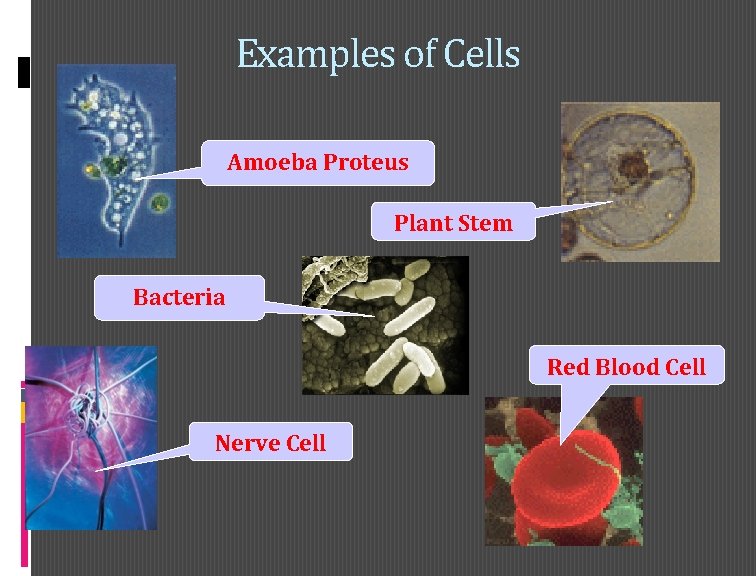 Examples of Cells

Amoeba Proteus

Plant Stem

Bacteria

Red Blood Cell

Nerve Cell